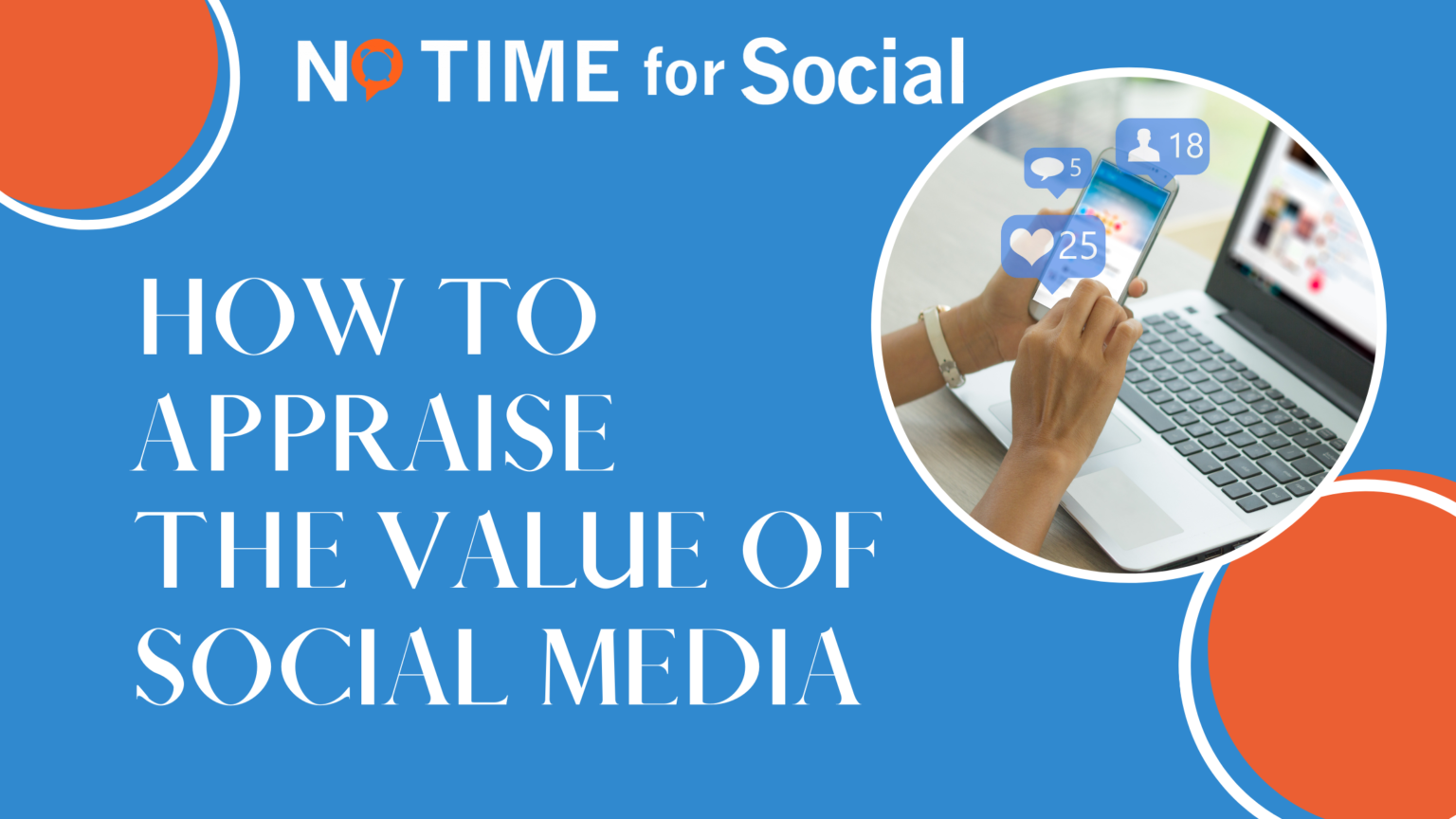 NO TIME for Social

5
18
25

HOW TO APPRAISE THE VALUE OF SOCIAL MEDIA